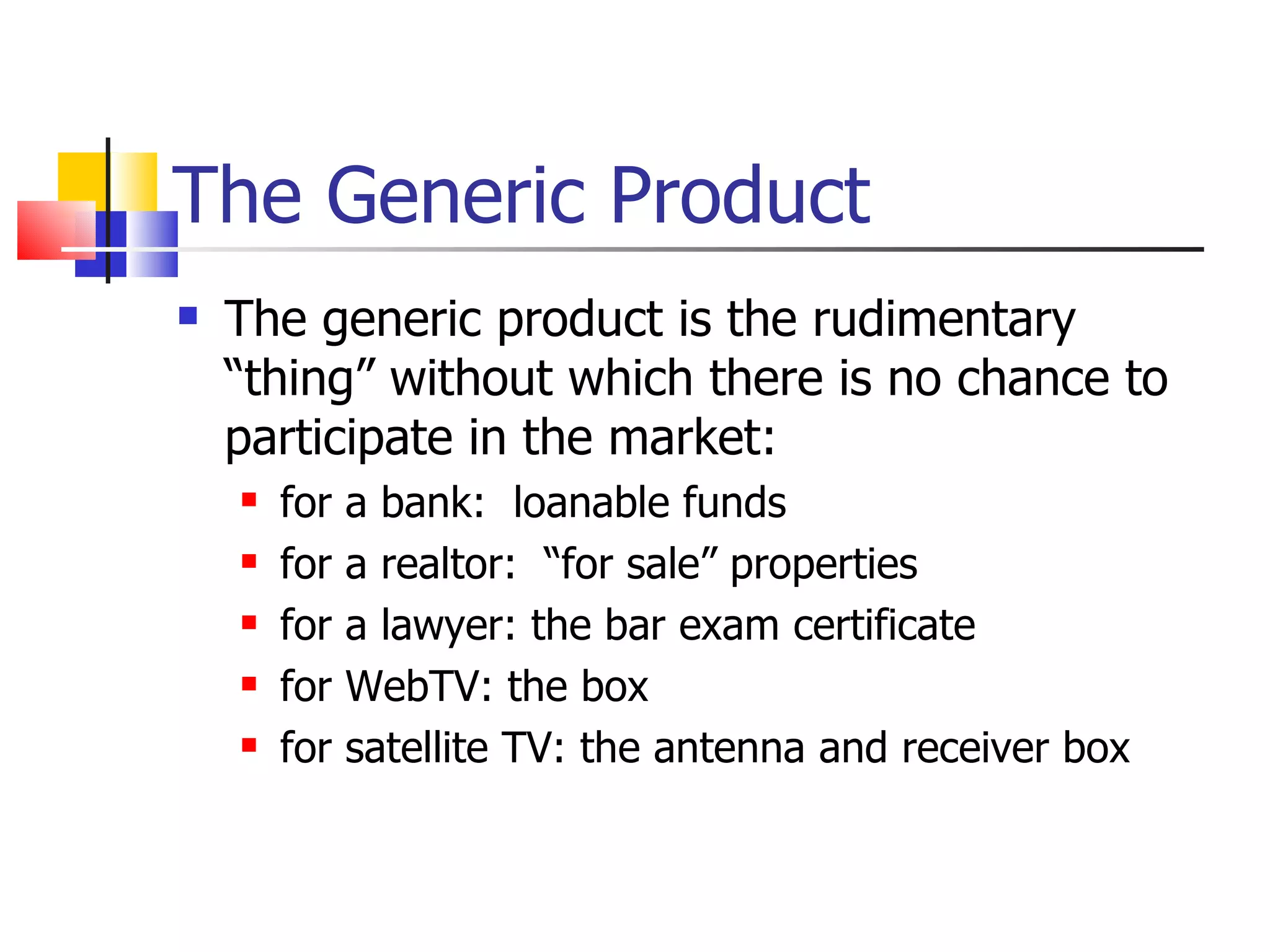 The Generic Product

The generic product is the rudimentary “thing” without which there is no chance to participate in the market:

for a bank: loanable funds

for a realtor: “for sale” properties

for a lawyer: the bar exam certificate

for WebTV: the box

for satellite TV: the antenna and receiver box